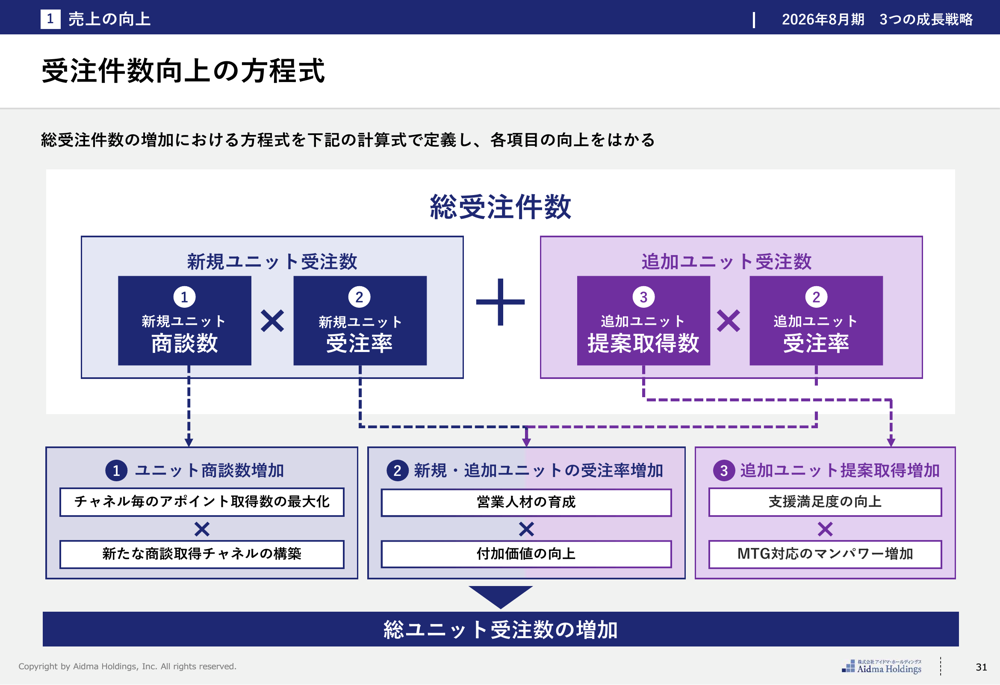 1 売上の向上 | 2026年8月期 3つの成長戦略

受注件数向上の方程式

総受注件数の増加における方程式を下記の計算式で定義し、各項目の向上をはかる

総受注件数

新規ユニット受注数

1 新規ユニット 商談数 × 2 新規ユニット 受注率

＋

追加ユニット受注数

3 追加ユニット 提案取得数 × 2 追加ユニット 受注率

1 ユニット商談数増加

チャネル毎のアポイント取得数の最大化

×

新たな商談取得チャネルの構築

2 新規・追加ユニットの受注率増加

営業人材の育成

×

付加価値の向上

3 追加ユニット提案取得増加

支援満足度の向上

×

MTG対応のマンパワー増加

総ユニット受注数の増加

Copyright by Aidma Holdings, Inc. All rights reserved.

株式会社アイドマ・ホールディングス Aidma Holdings

31